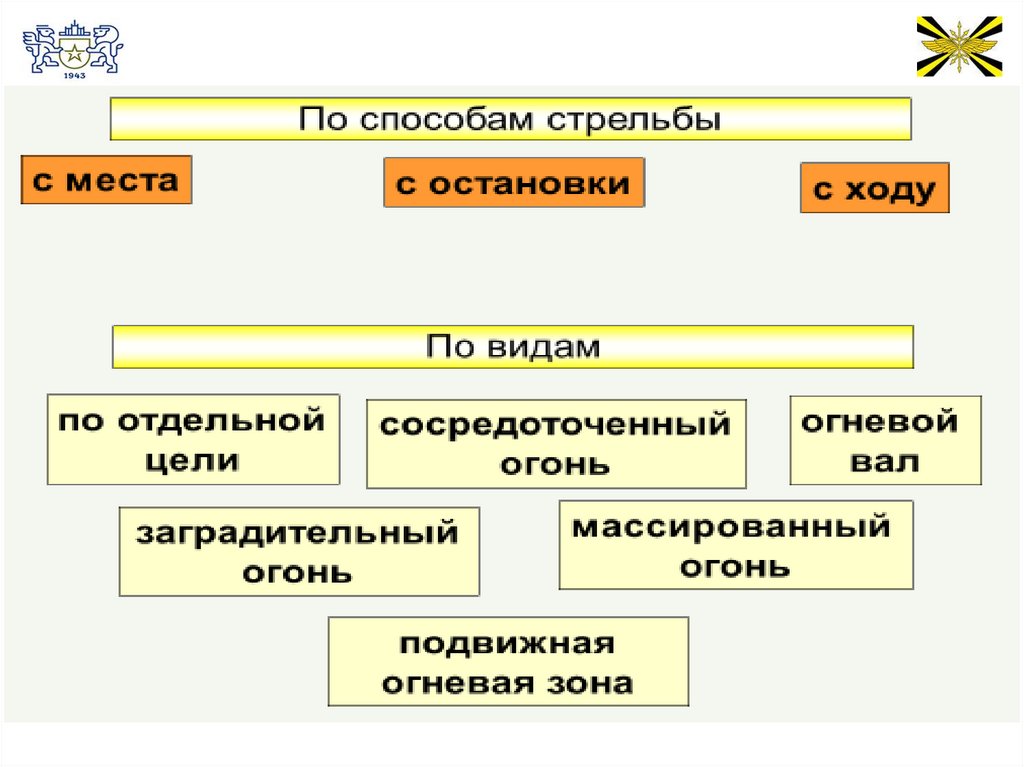 1943

По способам стрельбы

с места

с остановки

с ходу

По видам

по отдельной цели

сосредоточенный огонь

огневой вал

заградительный огонь

массированный огонь

подвижная огневая зона